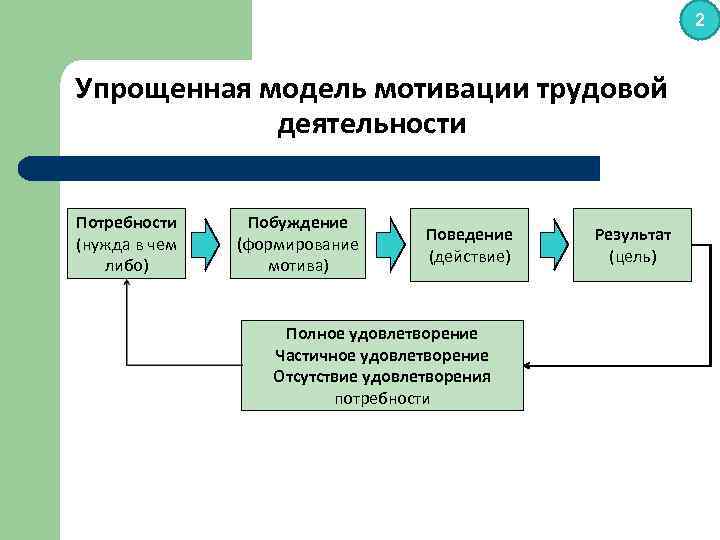 2

Упрощенная модель мотивации трудовой деятельности

Потребности (нужда в чем либо)

Побуждение (формирование мотива)

Поведение (действие)

Результат (цель)

Полное удовлетворение
Частичное удовлетворение
Отсутствие удовлетворения потребности